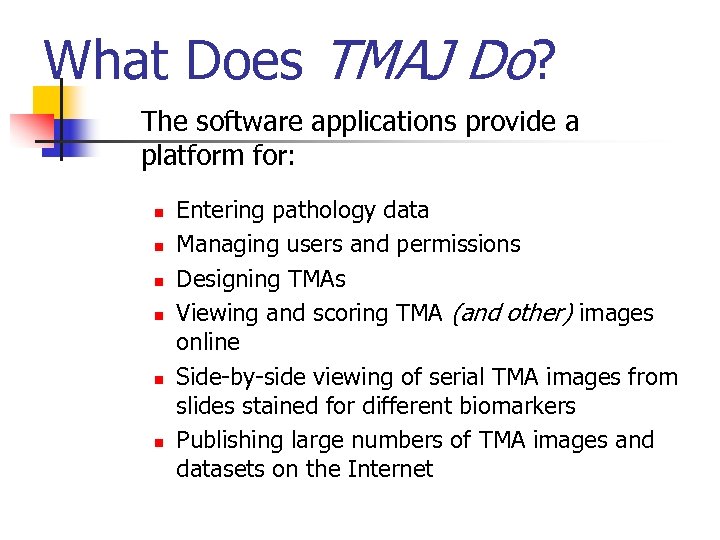 What Does TMAJ Do?

The software applications provide a platform for:

- Entering pathology data
- Managing users and permissions
- Designing TMAs
- Viewing and scoring TMA (and other) images online
- Side-by-side viewing of serial TMA images from slides stained for different biomarkers
- Publishing large numbers of TMA images and datasets on the Internet